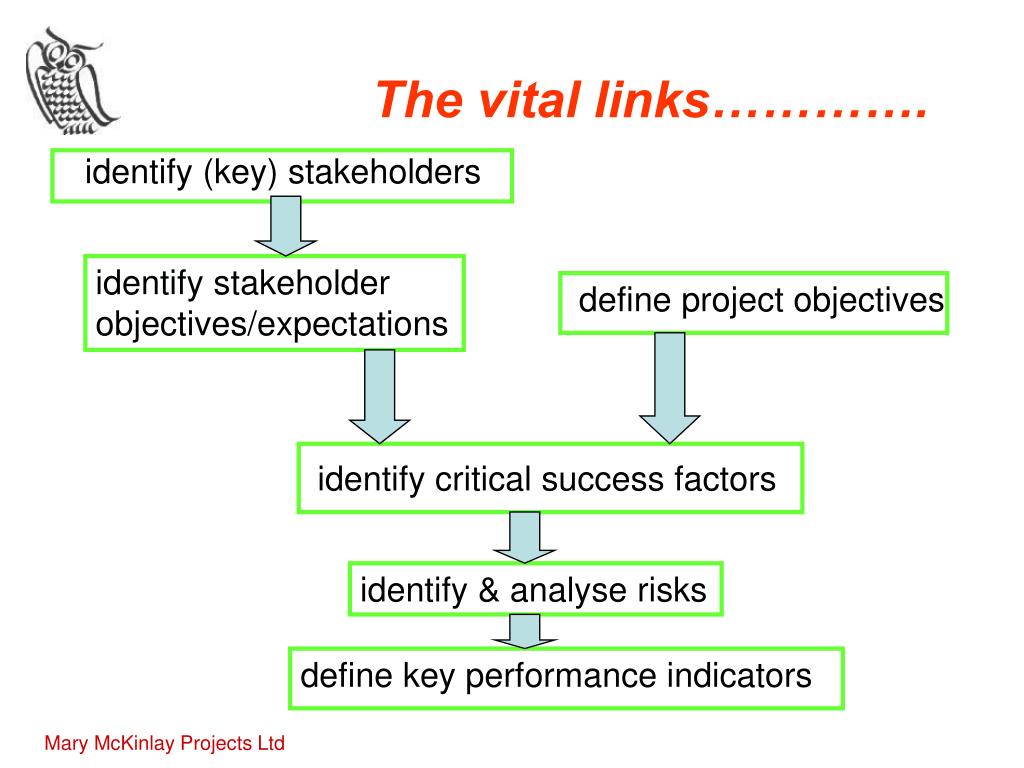 The vital links………….

identify (key) stakeholders

identify stakeholder objectives/expectations

define project objectives

identify critical success factors

identify & analyse risks

define key performance indicators

Mary McKinlay Projects Ltd